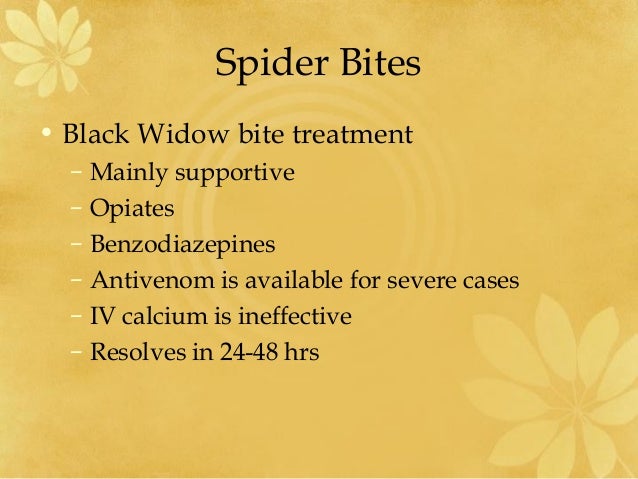 Spider Bites

• Black Widow bite treatment
– Mainly supportive
– Opiates
– Benzodiazepines
– Antivenom is available for severe cases
– IV calcium is ineffective
– Resolves in 24-48 hrs